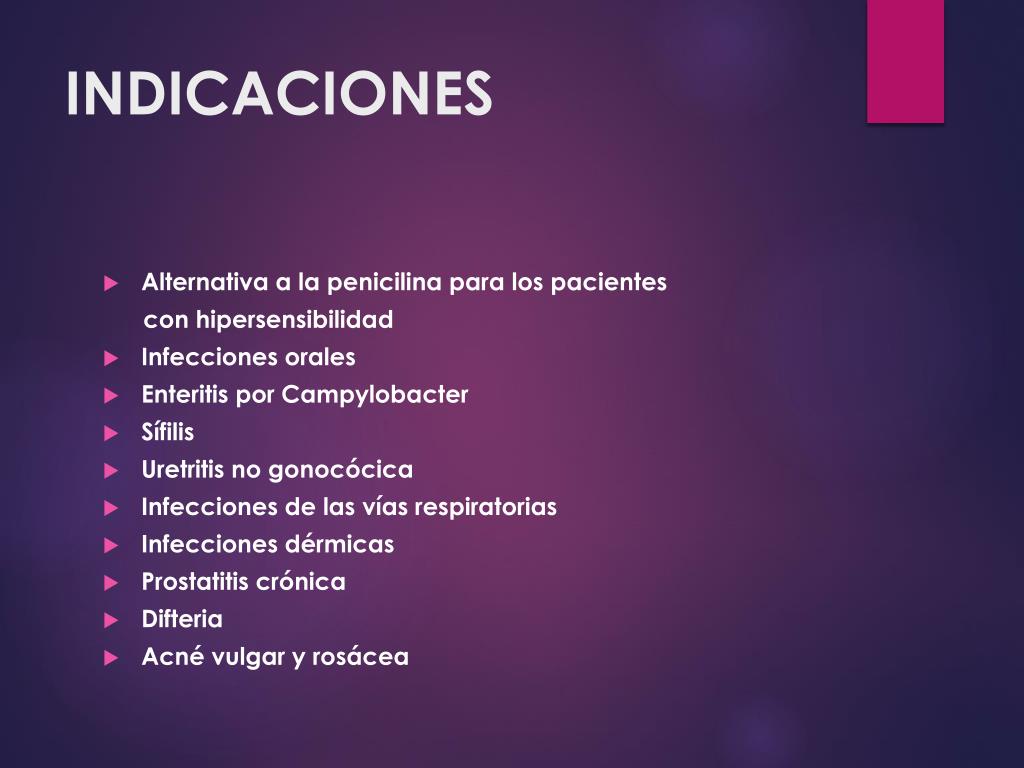 INDICACIONES

Alternativa a la penicilina para los pacientes con hipersensibilidad
Infecciones orales
Enteritis por Campylobacter
Sífilis
Uretritis no gonocócica
Infecciones de las vías respiratorias
Infecciones dérmicas
Prostatitis crónica
Difteria
Acné vulgar y rosácea